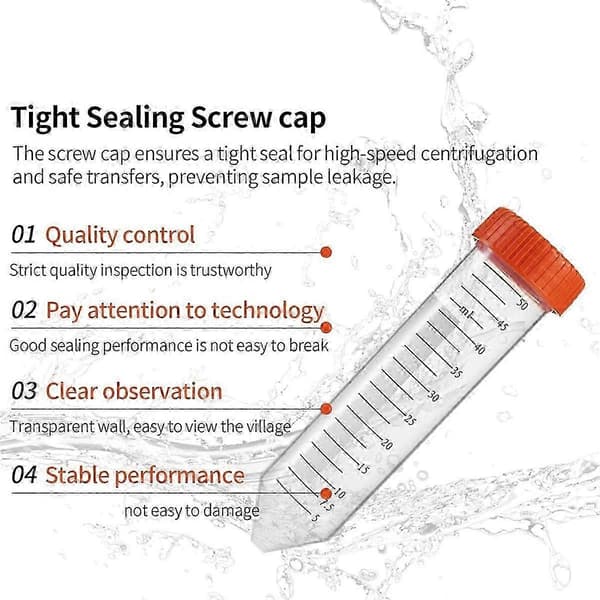 Tight Sealing Screw cap

The screw cap ensures a tight seal for high-speed centrifugation and safe transfers, preventing sample leakage.

01 Quality control

Strict quality inspection is trustworthy

02 Pay attention to technology

Good sealing performance is not easy to break

03 Clear observation

Transparent wall, easy to view the village

04 Stable performance

not easy to damage

50
ml
45
40
35
30
25
20
15
10
7.5
5